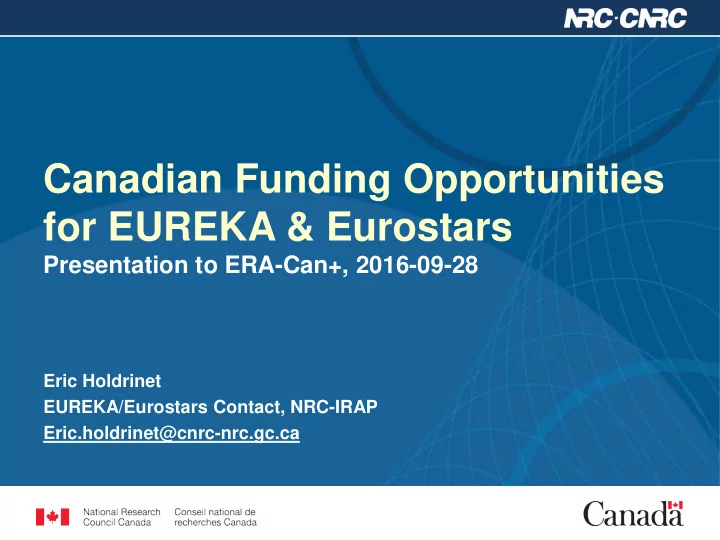 NRC·CNRC

Canadian Funding Opportunities for EUREKA & Eurostars
Presentation to ERA-Can+, 2016-09-28

Eric Holdrinet
EUREKA/Eurostars Contact, NRC-IRAP
Eric.holdrinet@cnrc-nrc.gc.ca

National Research Council Canada
Conseil national de recherches Canada

Canada